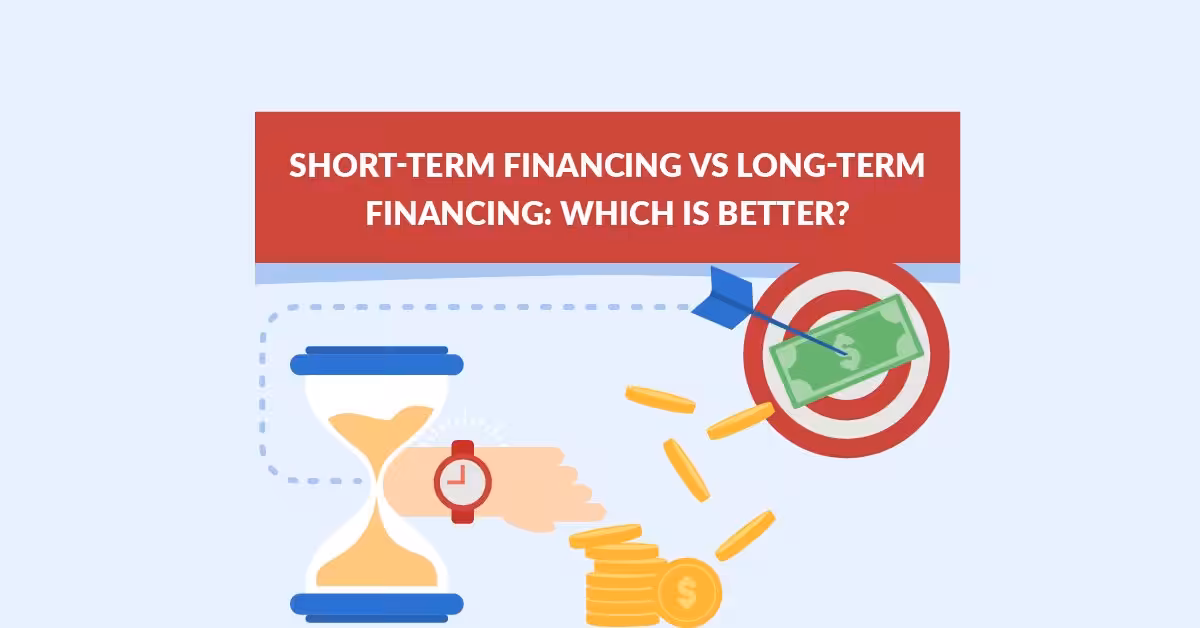 SHORT-TERM FINANCING VS LONG-TERM FINANCING: WHICH IS BETTER?

$

$